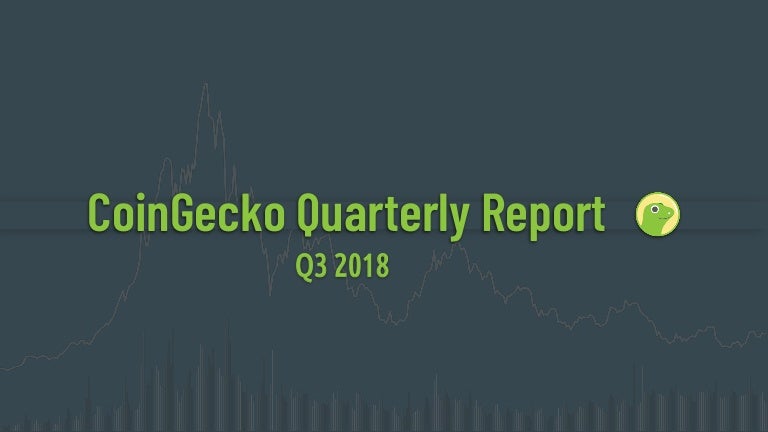 CoinGecko Quarterly Report

Q3 2018